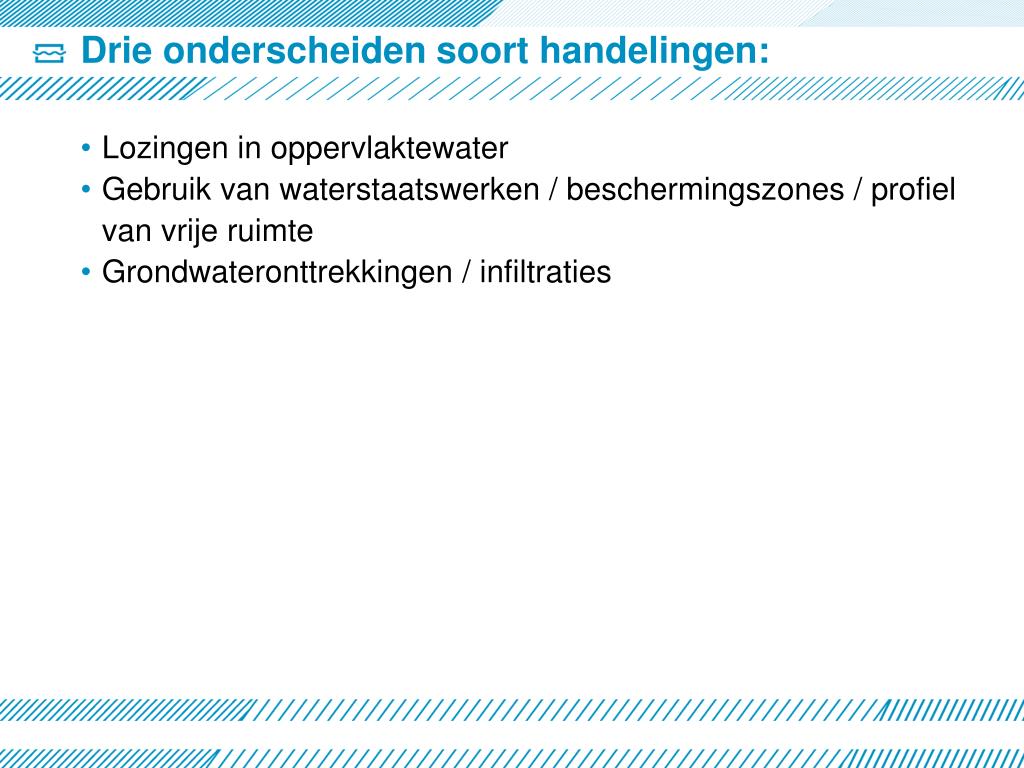 Drie onderscheiden soort handelingen:

• Lozingen in oppervlaktewater
• Gebruik van waterstaatswerken / beschermingszones / profiel van vrije ruimte
• Grondwateronttrekkingen / infiltraties